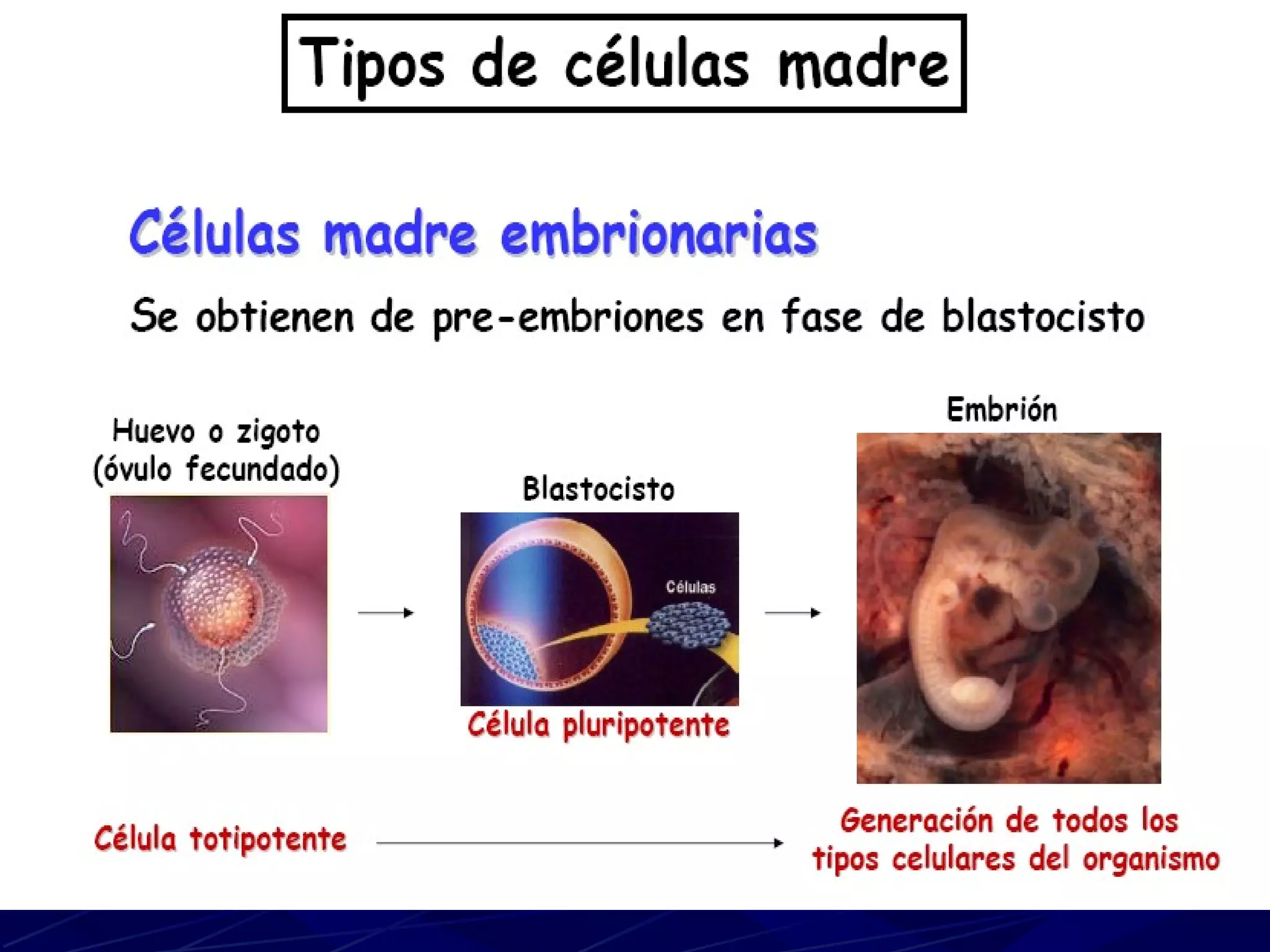 Tipos de células madre

Células madre embrionarias

Se obtienen de pre-embriones en fase de blastocisto

Huevo o zigoto
(óvulo fecundado)

Blastocisto

Células

Célula pluripotente

Embrión

Célula totipotente

Generación de todos los tipos celulares del organismo